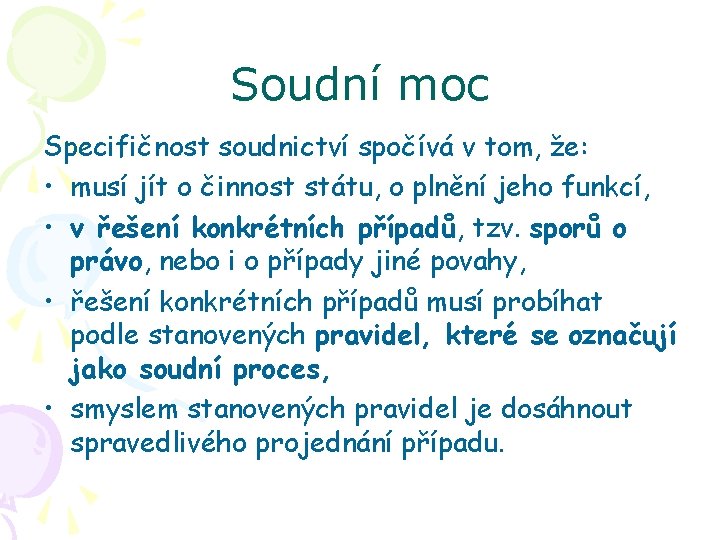 Soudní moc

Specifičnost soudnictví spočívá v tom, že:

• musí jít o činnost státu, o plnění jeho funkcí,
• v řešení konkrétních případů, tzv. sporů o právo, nebo i o případy jiné povahy,
• řešení konkrétních případů musí probíhat podle stanovených pravidel, které se označují jako soudní proces,
• smyslem stanovených pravidel je dosáhnout spravedlivého projednání případu.